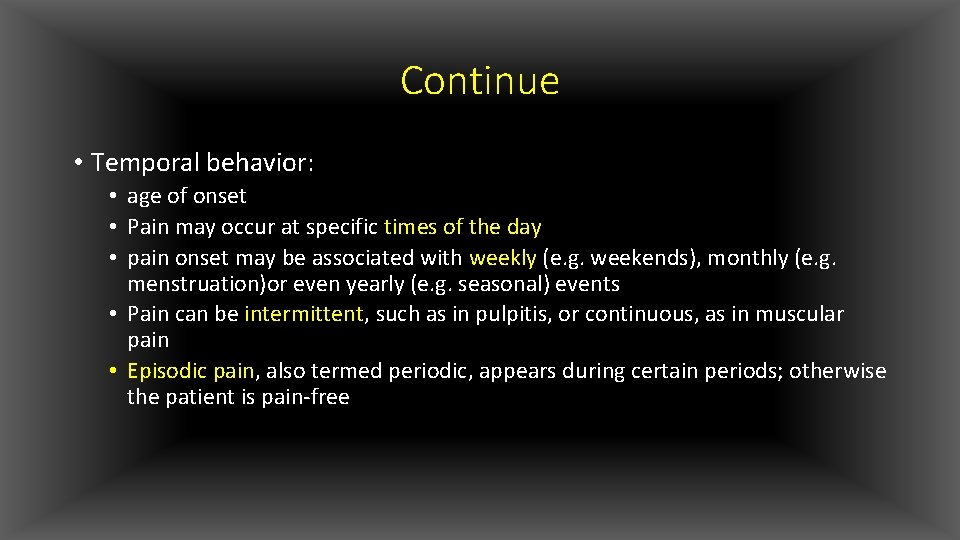 Continue

• Temporal behavior:
  • age of onset
  • Pain may occur at specific times of the day
  • pain onset may be associated with weekly (e.g. weekends), monthly (e.g. menstruation)or even yearly (e.g. seasonal) events
  • Pain can be intermittent, such as in pulpitis, or continuous, as in muscular pain
  • Episodic pain, also termed periodic, appears during certain periods; otherwise the patient is pain-free